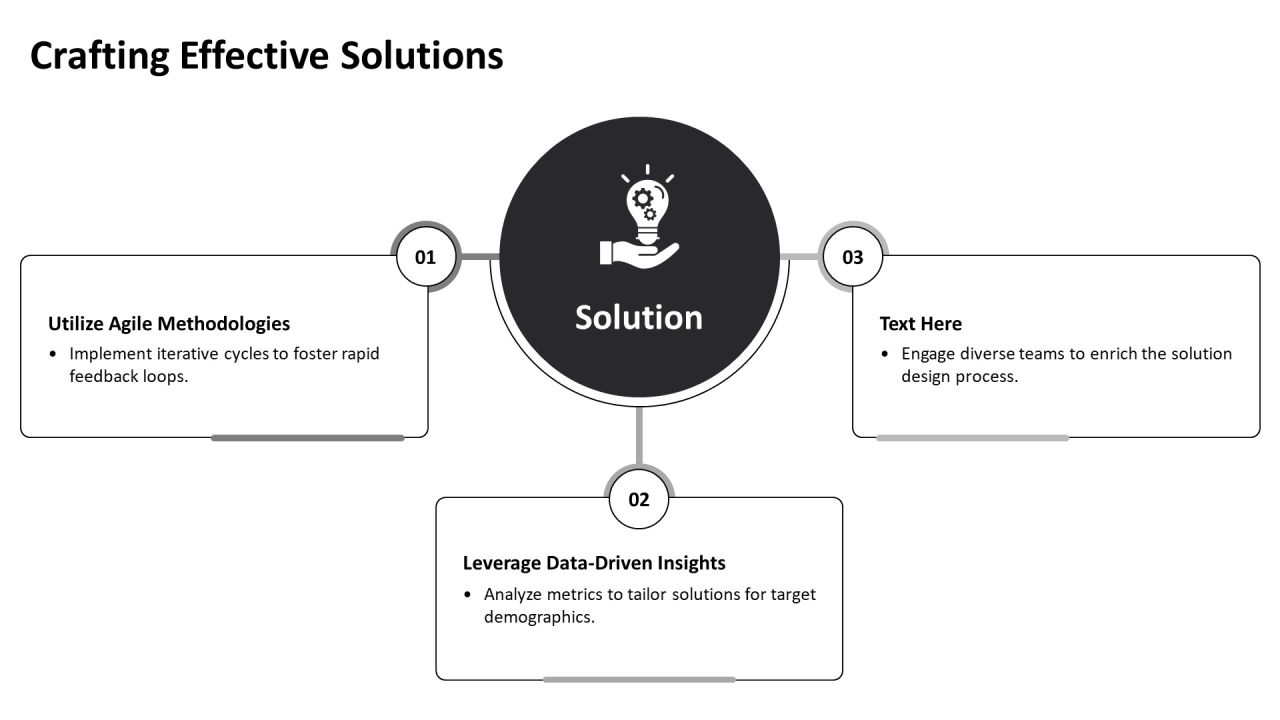 Crafting Effective Solutions

Solution

01

Utilize Agile Methodologies

• Implement iterative cycles to foster rapid feedback loops.

02

Leverage Data-Driven Insights

• Analyze metrics to tailor solutions for target demographics.

03

Text Here

• Engage diverse teams to enrich the solution design process.